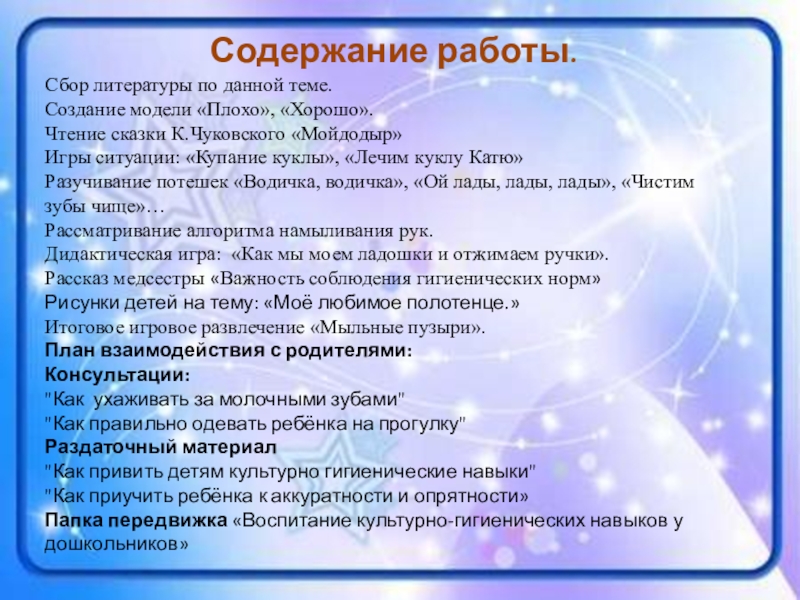 Содержание работы.

Сбор литературы по данной теме.
Создание модели «Плохо», «Хорошо».
Чтение сказки К.Чуковского «Мойдодыр»
Игры ситуации: «Купание куклы», «Лечим куклу Катю»
Разучивание потешек «Водичка, водичка», «Ой лады, лады, лады», «Чистим зубы чище»…
Рассматривание алгоритма намыливания рук.
Дидактическая игра: «Как мы моем ладошки и отжимаем ручки».
Рассказ медсестры «Важность соблюдения гигиенических норм»
Рисунки детей на тему: «Моё любимое полотенце.»
Итоговое игровое развлечение «Мыльные пузыри».
План взаимодействия с родителями:
Консультации:
"Как ухаживать за молочными зубами"
"Как правильно одевать ребёнка на прогулку"
Раздаточный материал
"Как привить детям культурно гигиенические навыки"
"Как приучить ребёнка к аккуратности и опрятности»
Папка передвижка «Воспитание культурно-гигиенических навыков у дошкольников»